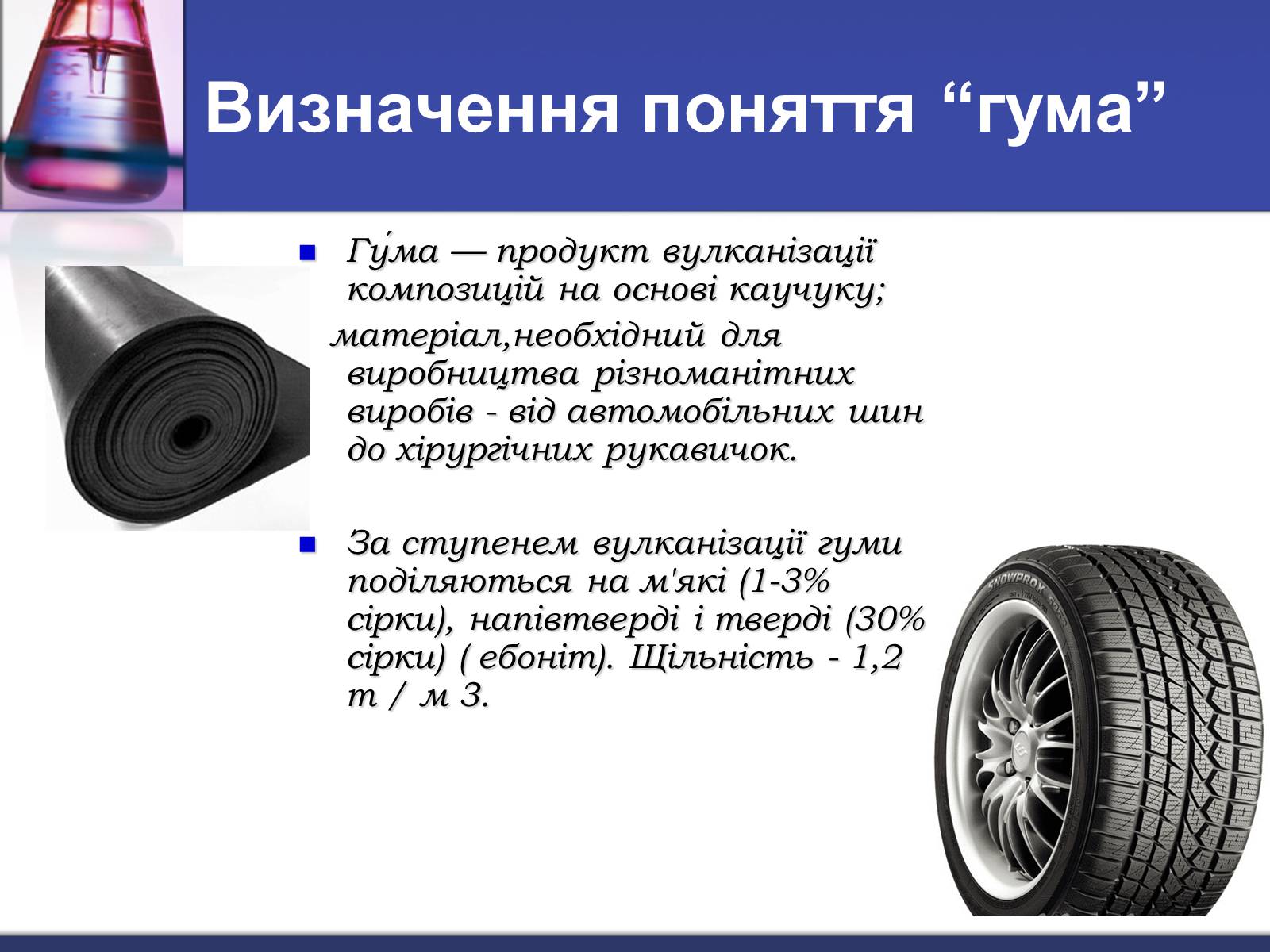 Визначення поняття “гума”

Гу́ма — продукт вулканізації композицій на основі каучуку;

матеріал,необхідний для виробництва різноманітних виробів - від автомобільних шин до хірургічних рукавичок.

За ступенем вулканізації гуми поділяються на м'які (1-3% сірки), напівтверді і тверді (30% сірки) ( ебоніт). Щільність - 1,2 т / м 3.

SNOWPROX